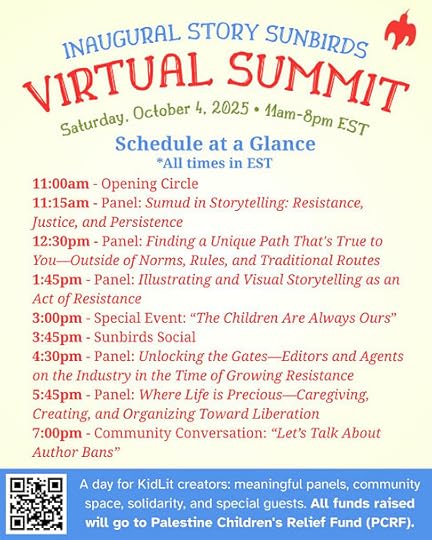 INAUGURAL STORY SUNBIRDS
VIRTUAL SUMMIT
Saturday, October 4, 2025 • 11am-8pm EST

Schedule at a Glance
*All times in EST

11:00am - Opening Circle
11:15am - Panel: Sumud in Storytelling: Resistance, Justice, and Persistence
12:30pm - Panel: Finding a Unique Path That's True to You—Outside of Norms, Rules, and Traditional Routes
1:45pm - Panel: Illustrating and Visual Storytelling as an Act of Resistance
3:00pm - Special Event: "The Children Are Always Ours"
3:45pm - Sunbirds Social
4:30pm - Panel: Unlocking the Gates—Editors and Agents on the Industry in the Time of Growing Resistance
5:45pm - Panel: Where Life is Precious—Caregiving, Creating, and Organizing Toward Liberation
7:00pm - Community Conversation: "Let's Talk About Author Bans"

A day for KidLit creators: meaningful panels, community space, solidarity, and special guests. All funds raised will go to Palestine Children's Relief Fund (PCRF).